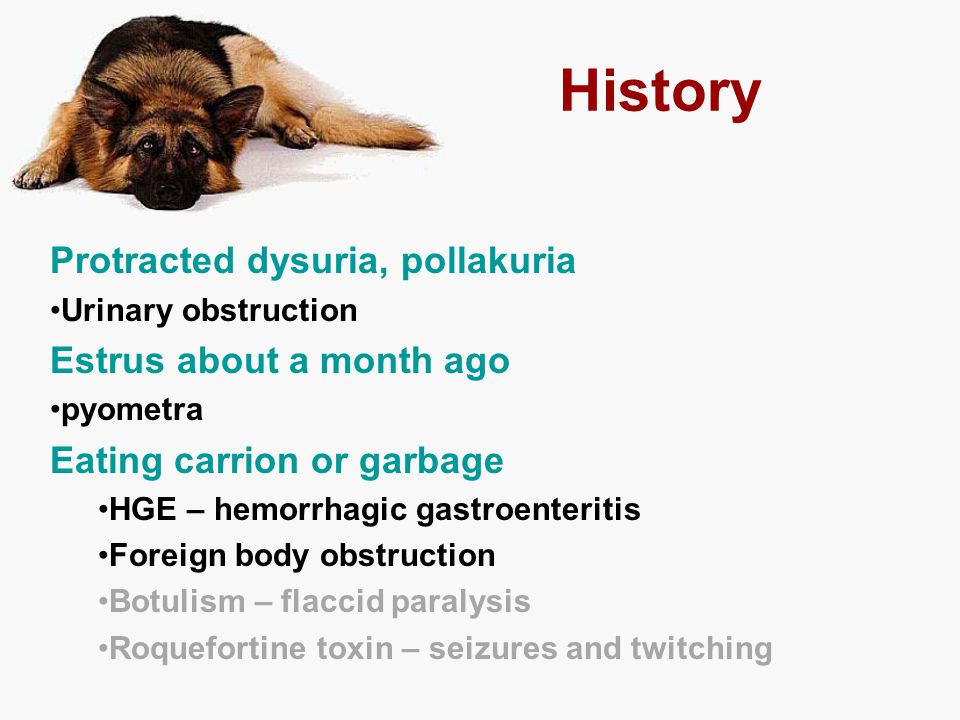 History

Protracted dysuria, pollakuria
•Urinary obstruction
Estrus about a month ago
•pyometra
Eating carrion or garbage
•HGE – hemorrhagic gastroenteritis
•Foreign body obstruction
•Botulism – flaccid paralysis
•Roquefortine toxin – seizures and twitching